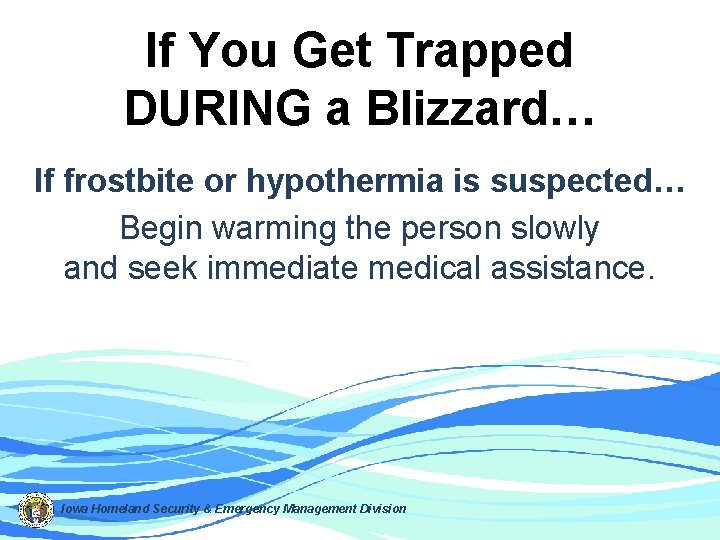 If You Get Trapped DURING a Blizzard…

If frostbite or hypothermia is suspected…

Begin warming the person slowly and seek immediate medical assistance.

Iowa Homeland Security & Emergency Management Division